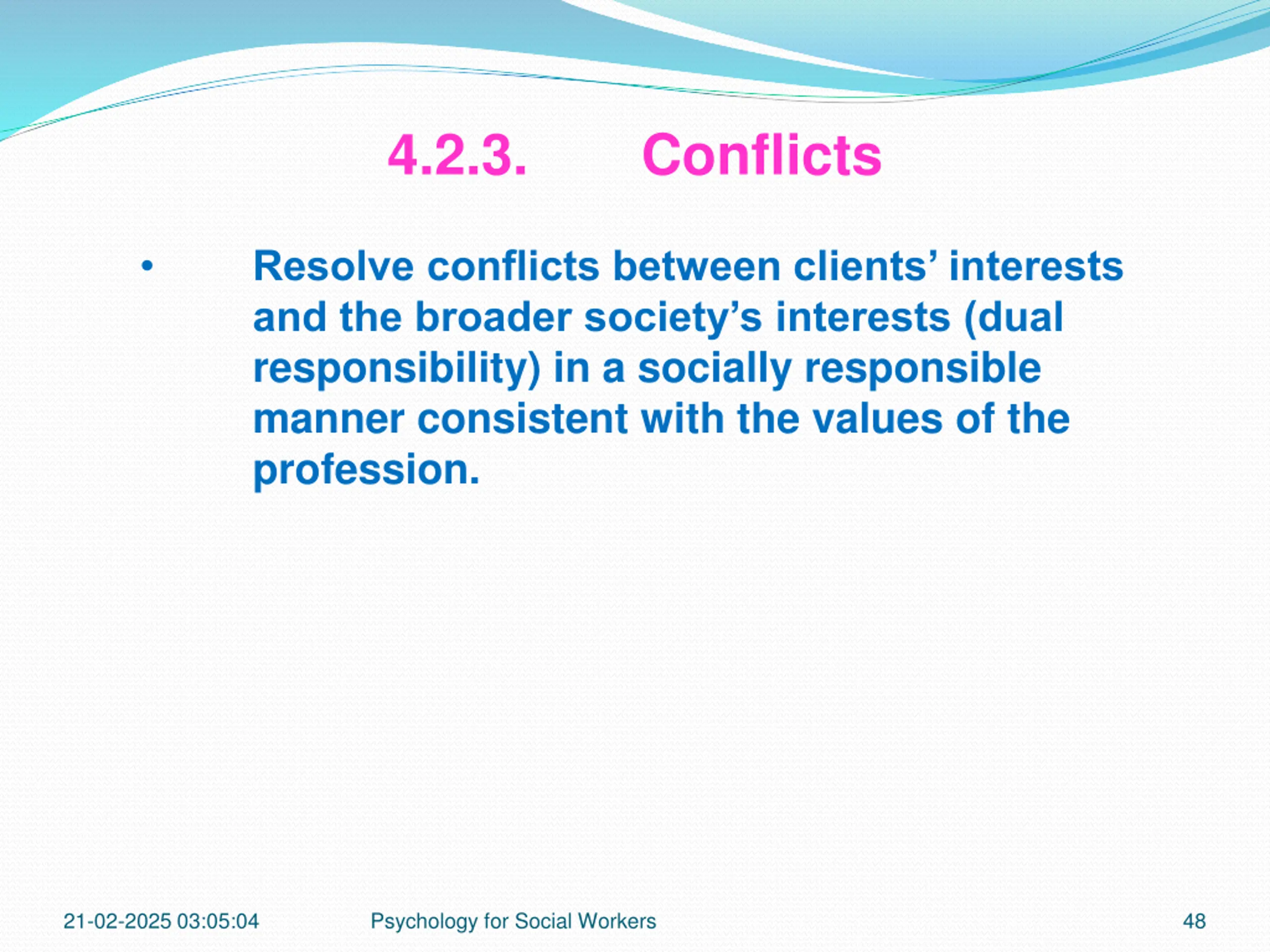 4.2.3. Conflicts

• Resolve conflicts between clients’ interests and the broader society’s interests (dual responsibility) in a socially responsible manner consistent with the values of the profession.

21-02-2025 03:05:04 Psychology for Social Workers 48